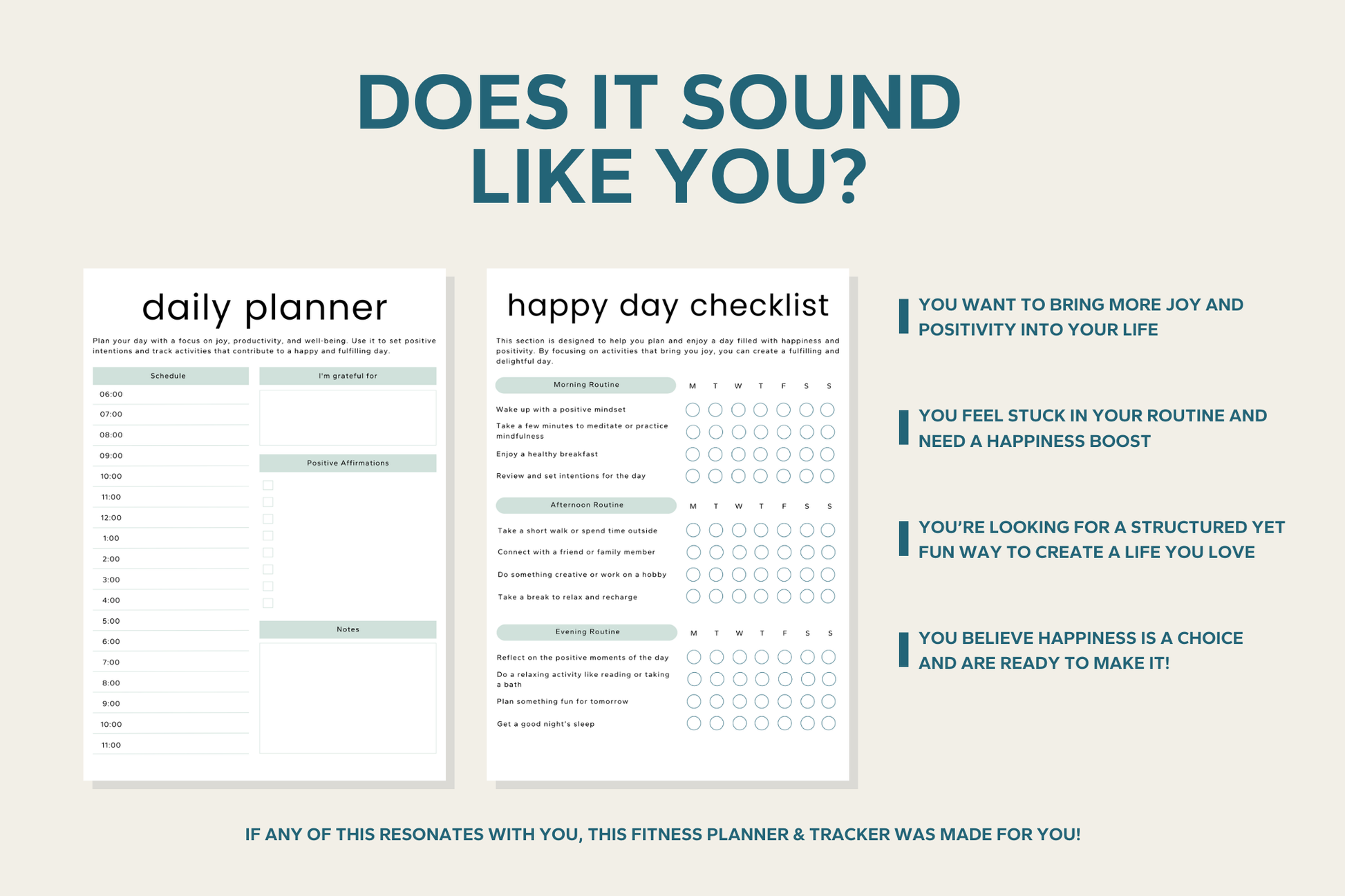 DOES IT SOUND LIKE YOU?

daily planner

Plan your day with a focus on joy, productivity, and well-being. Use it to set positive intentions and track activities that contribute to a happy and fulfilling day.

Schedule

06:00
07:00
08:00
09:00
10:00
11:00
12:00
1:00
2:00
3:00
4:00
5:00
6:00
7:00
8:00
9:00
10:00
11:00

I'm grateful for

Positive Affirmations

Notes

happy day checklist

This section is designed to help you plan and enjoy a day filled with happiness and positivity. By focusing on activities that bring you joy, you can create a fulfilling and delightful day.

Morning Routine M T W T F S S

Wake up with a positive mindset
Take a few minutes to meditate or practice mindfulness
Enjoy a healthy breakfast
Review and set intentions for the day

Afternoon Routine M T W T F S S

Take a short walk or spend time outside
Connect with a friend or family member
Do something creative or work on a hobby
Take a break to relax and recharge

Evening Routine M T W T F S S

Reflect on the positive moments of the day
Do a relaxing activity like reading or taking a bath
Plan something fun for tomorrow
Get a good night's sleep

YOU WANT TO BRING MORE JOY AND POSITIVITY INTO YOUR LIFE

YOU FEEL STUCK IN YOUR ROUTINE AND NEED A HAPPINESS BOOST

YOU'RE LOOKING FOR A STRUCTURED YET FUN WAY TO CREATE A LIFE YOU LOVE

YOU BELIEVE HAPPINESS IS A CHOICE AND ARE READY TO MAKE IT!

IF ANY OF THIS RESONATES WITH YOU, THIS FITNESS PLANNER & TRACKER WAS MADE FOR YOU!